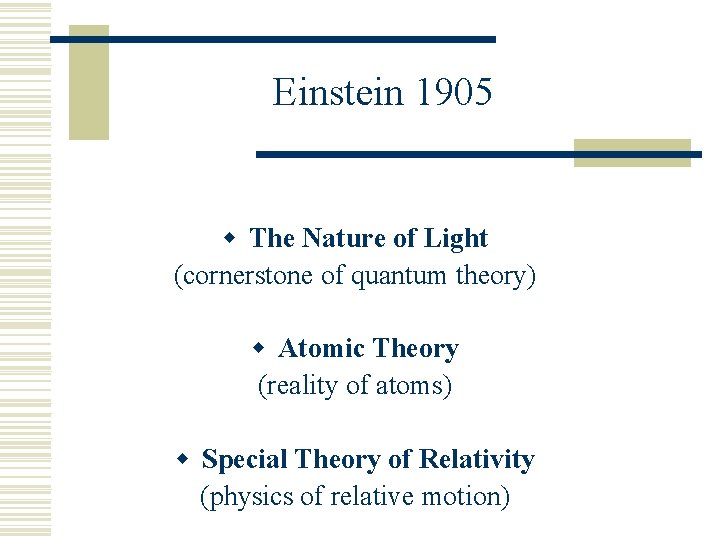 Einstein 1905

◆ The Nature of Light
(cornerstone of quantum theory)

◆ Atomic Theory
(reality of atoms)

◆ Special Theory of Relativity
(physics of relative motion)